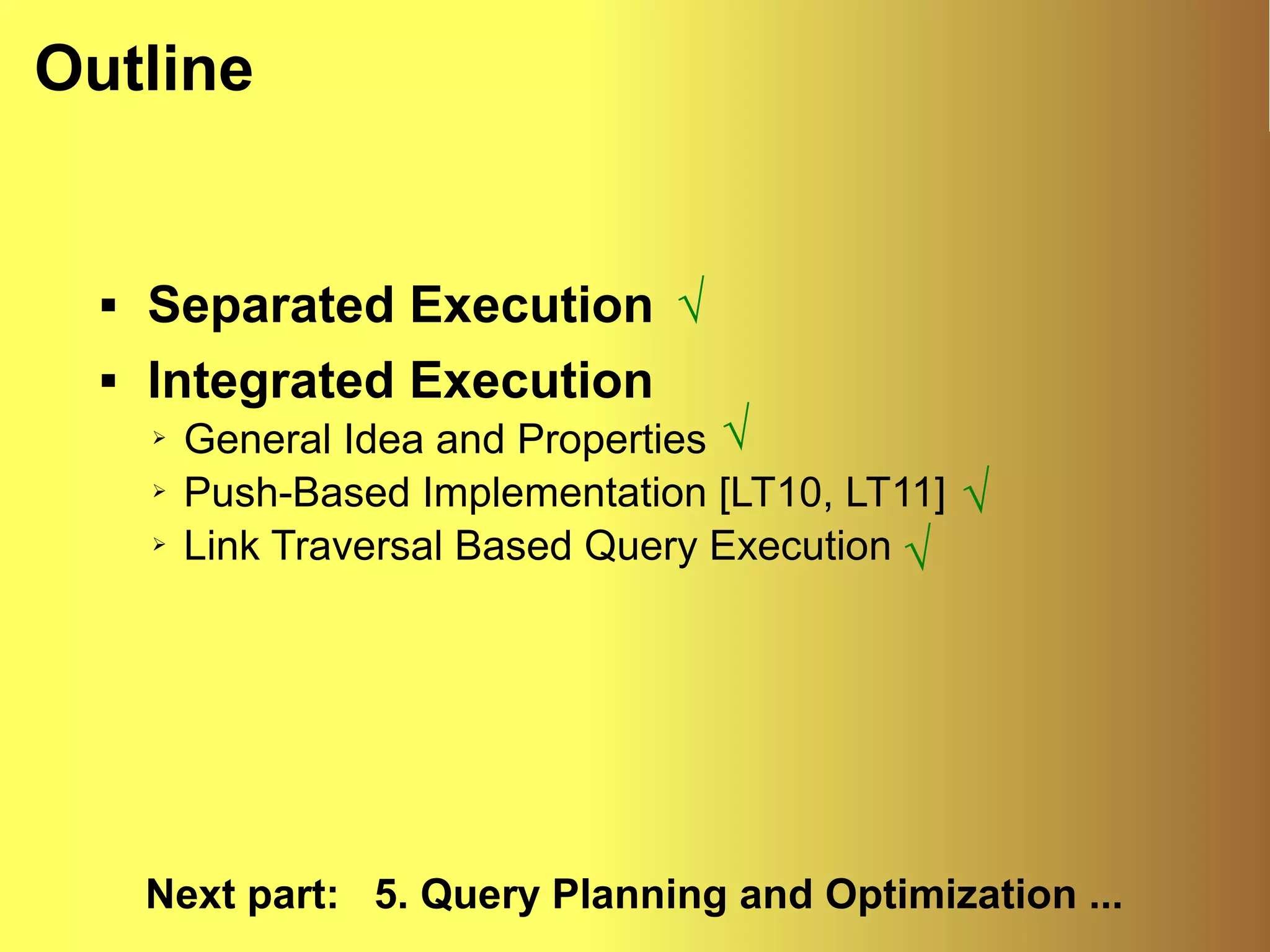 Outline

▪ Separated Execution √
▪ Integrated Execution
➢ General Idea and Properties √
➢ Push-Based Implementation [LT10, LT11] √
➢ Link Traversal Based Query Execution √

Next part: 5. Query Planning and Optimization ...